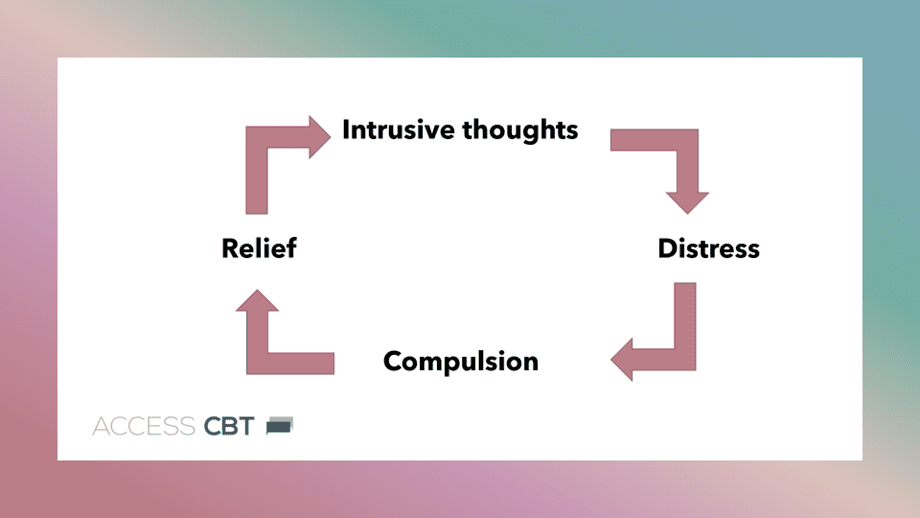 Intrusive thoughts

Distress

Compulsion

Relief

ACCESS CBT